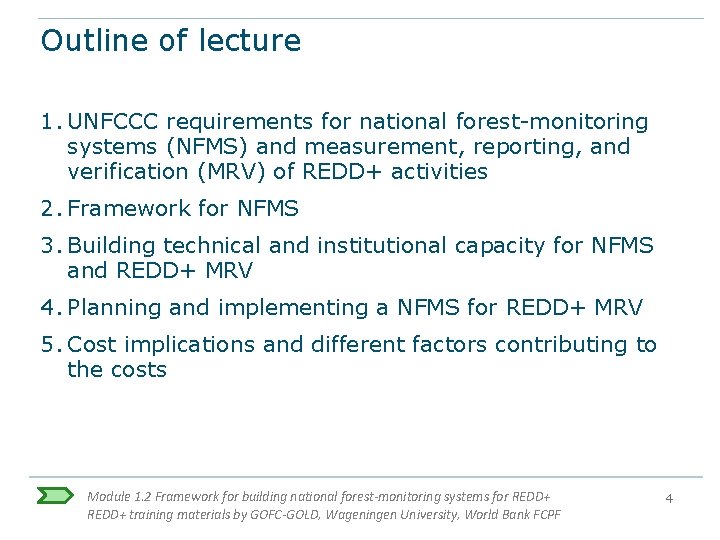 Outline of lecture

1. UNFCCC requirements for national forest-monitoring systems (NFMS) and measurement, reporting, and verification (MRV) of REDD+ activities

2. Framework for NFMS

3. Building technical and institutional capacity for NFMS and REDD+ MRV

4. Planning and implementing a NFMS for REDD+ MRV

5. Cost implications and different factors contributing to the costs

Module 1.2 Framework for building national forest-monitoring systems for REDD+
REDD+ training materials by GOFC-GOLD, Wageningen University, World Bank FCPF

4